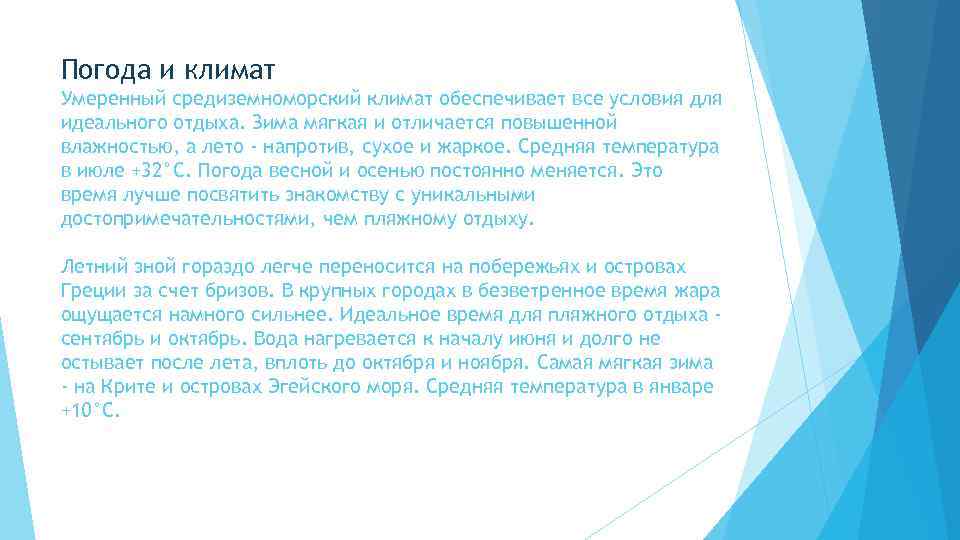 Погода и климат

Умеренный средиземноморский климат обеспечивает все условия для идеального отдыха. Зима мягкая и отличается повышенной влажностью, а лето - напротив, сухое и жаркое. Средняя температура в июле +32°С. Погода весной и осенью постоянно меняется. Это время лучше посвятить знакомству с уникальными достопримечательностями, чем пляжному отдыху.

Летний зной гораздо легче переносится на побережьях и островах Греции за счет бризов. В крупных городах в безветренное время жара ощущается намного сильнее. Идеальное время для пляжного отдыха - сентябрь и октябрь. Вода нагревается к началу июня и долго не остывает после лета, вплоть до октября и ноября. Самая мягкая зима - на Крите и островах Эгейского моря. Средняя температура в январе +10°С.